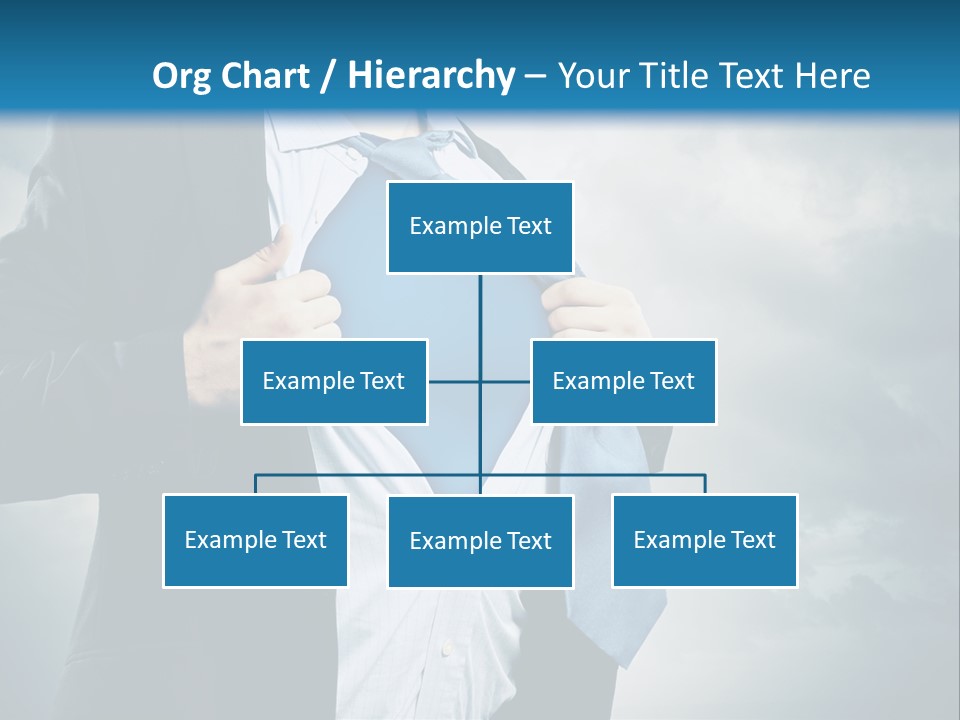 Org Chart / Hierarchy – Your Title Text Here

Example Text

Example Text

Example Text

Example Text

Example Text

Example Text